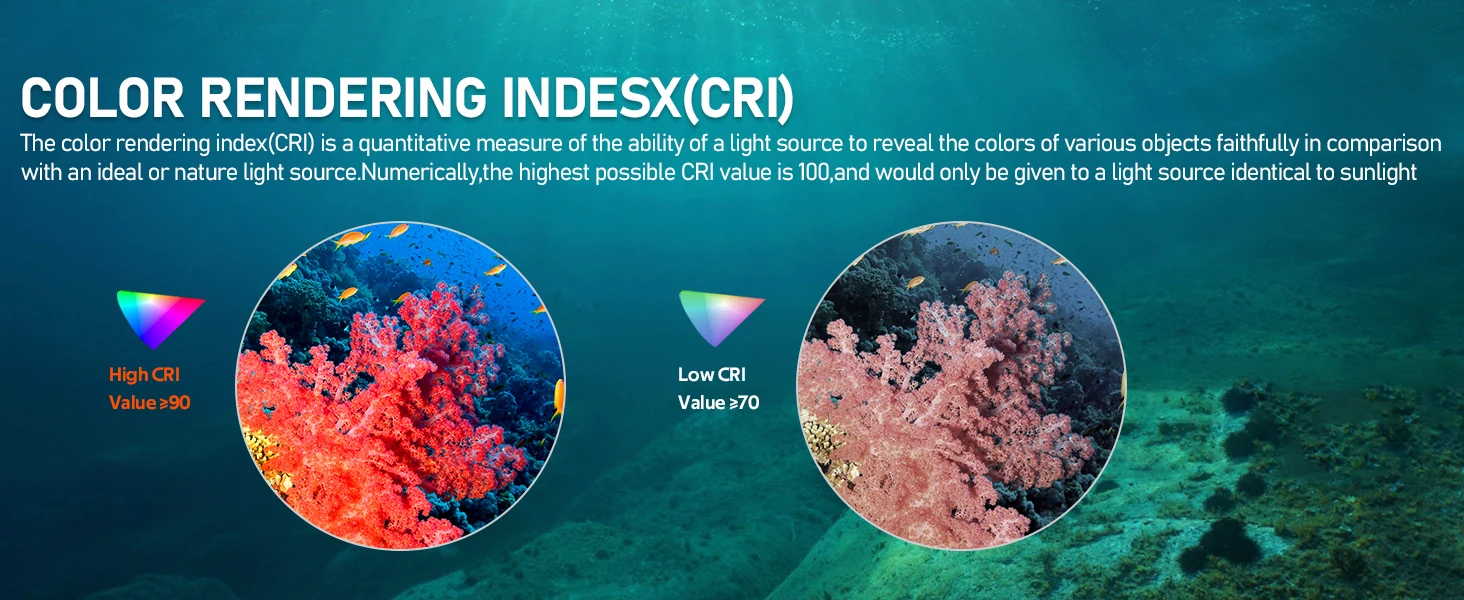 COLOR RENDERING INDESX(CRI)

The color rendering index(CRI) is a quantitative measure of the ability of a light source to reveal the colors of various objects faithfully in comparison with an ideal or nature light source.Numerically,the highest possible CRI value is 100,and would only be given to a light source identical to sunlight

High CRI
Value ≥90

Low CRI
Value ≥70